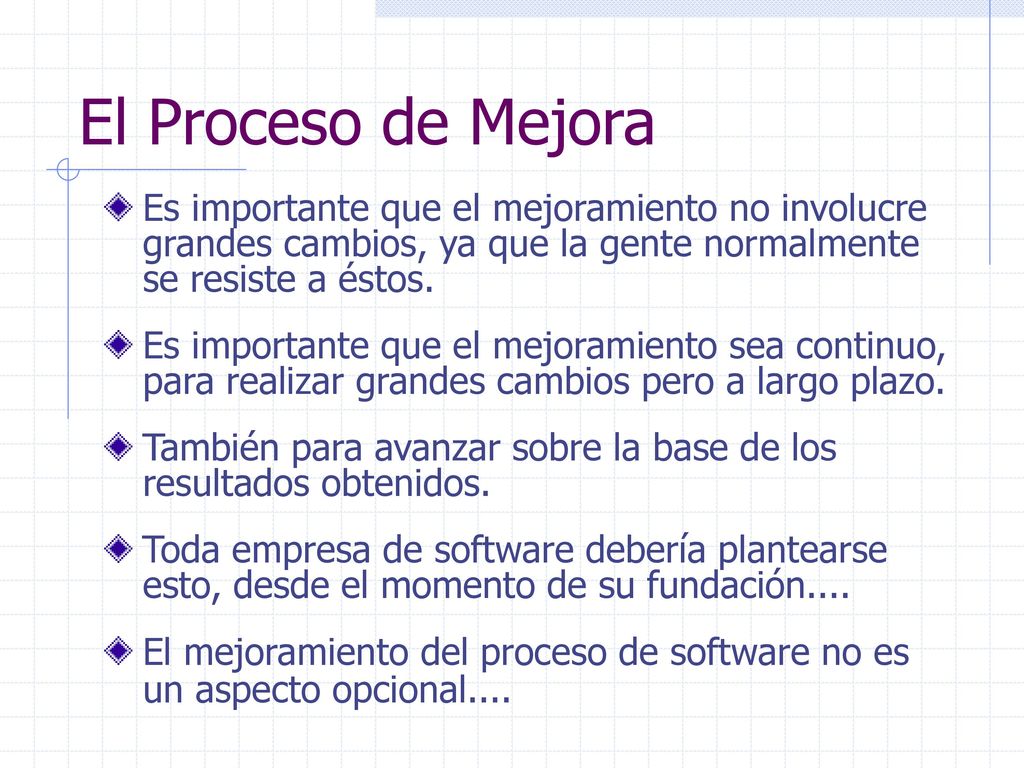 El Proceso de Mejora

Es importante que el mejoramiento no involucre grandes cambios, ya que la gente normalmente se resiste a éstos.

Es importante que el mejoramiento sea continuo, para realizar grandes cambios pero a largo plazo.

También para avanzar sobre la base de los resultados obtenidos.

Toda empresa de software debería plantearse esto, desde el momento de su fundación....

El mejoramiento del proceso de software no es un aspecto opcional....